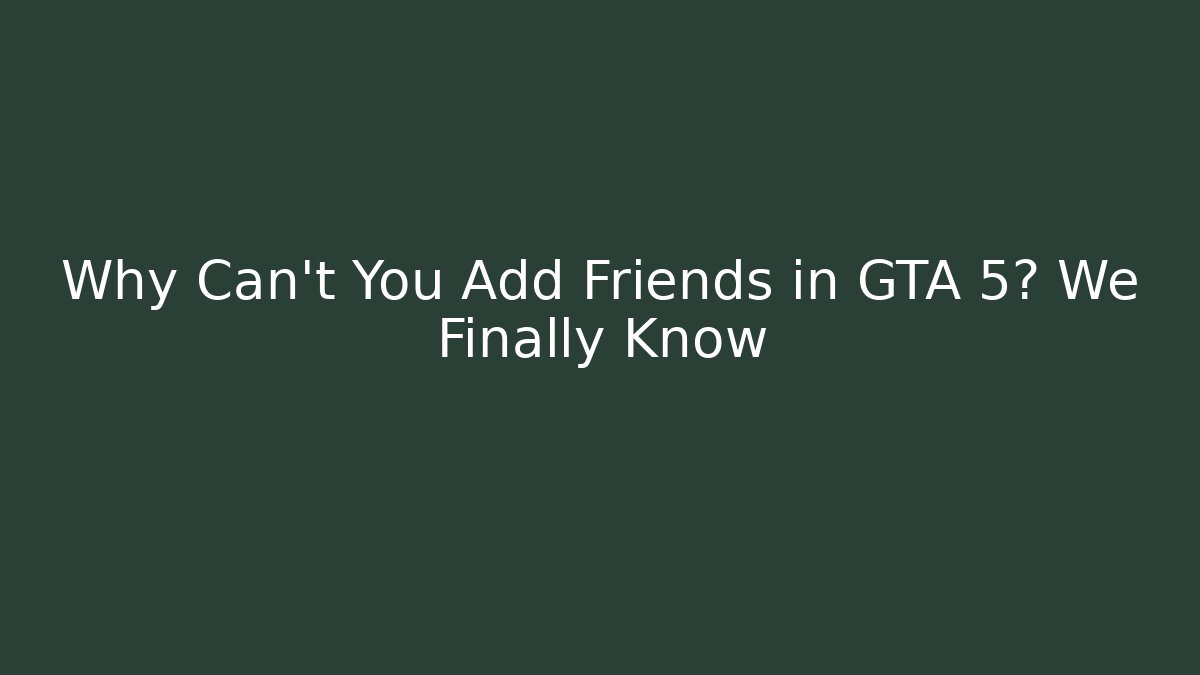 Why Can't You Add Friends in GTA 5? We Finally Know